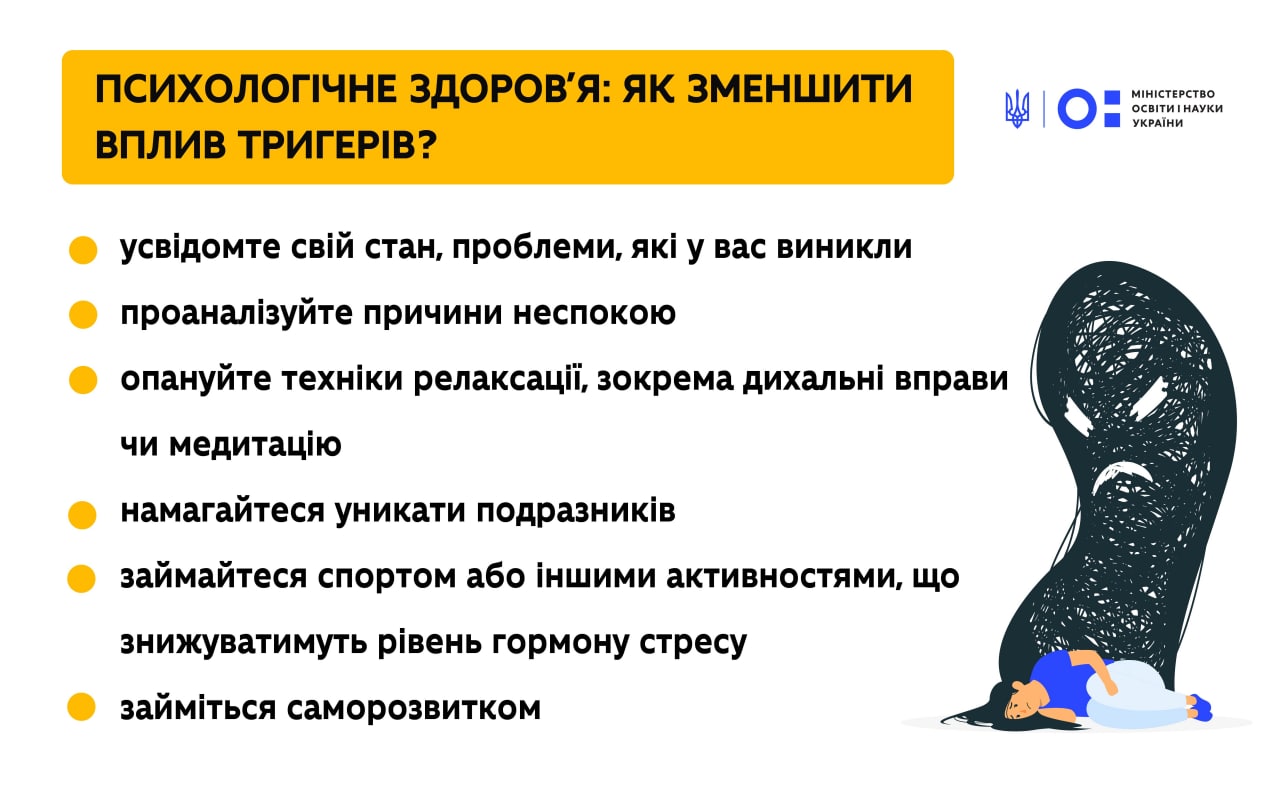 ПСИХОЛОГІЧНЕ ЗДОРОВ'Я: ЯК ЗМЕНШИТИ ВПЛИВ ТРИГЕРІВ?

МІНІСТЕРСТВО ОСВІТИ І НАУКИ УКРАЇНИ

усвідомте свій стан, проблеми, які у вас виникли

проаналізуйте причини неспокою

опануйте техніки релаксації, зокрема дихальні вправи чи медитацію

намагайтеся уникати подразників

займайтеся спортом або іншими активностями, що знижуватимуть рівень гормону стресу

займіться саморозвитком